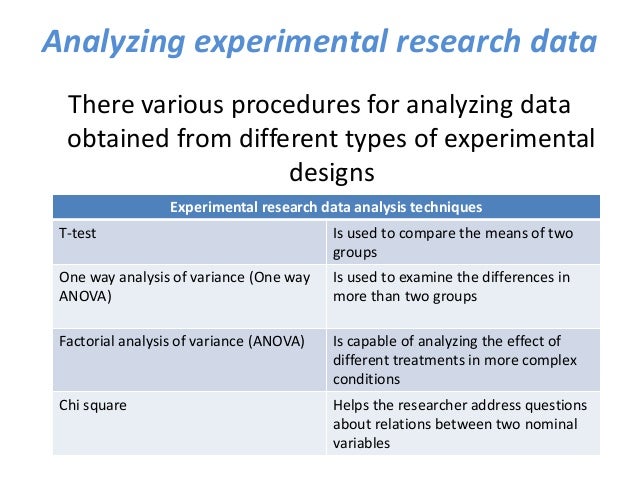 Analyzing experimental research data

There various procedures for analyzing data obtained from different types of experimental designs

| Experimental research data analysis techniques | |
|---|---|
| T-test | Is used to compare the means of two groups |
| One way analysis of variance (One way ANOVA) | Is used to examine the differences in more than two groups |
| Factorial analysis of variance (ANOVA) | Is capable of analyzing the effect of different treatments in more complex conditions |
| Chi square | Helps the researcher address questions about relations between two nominal variables |